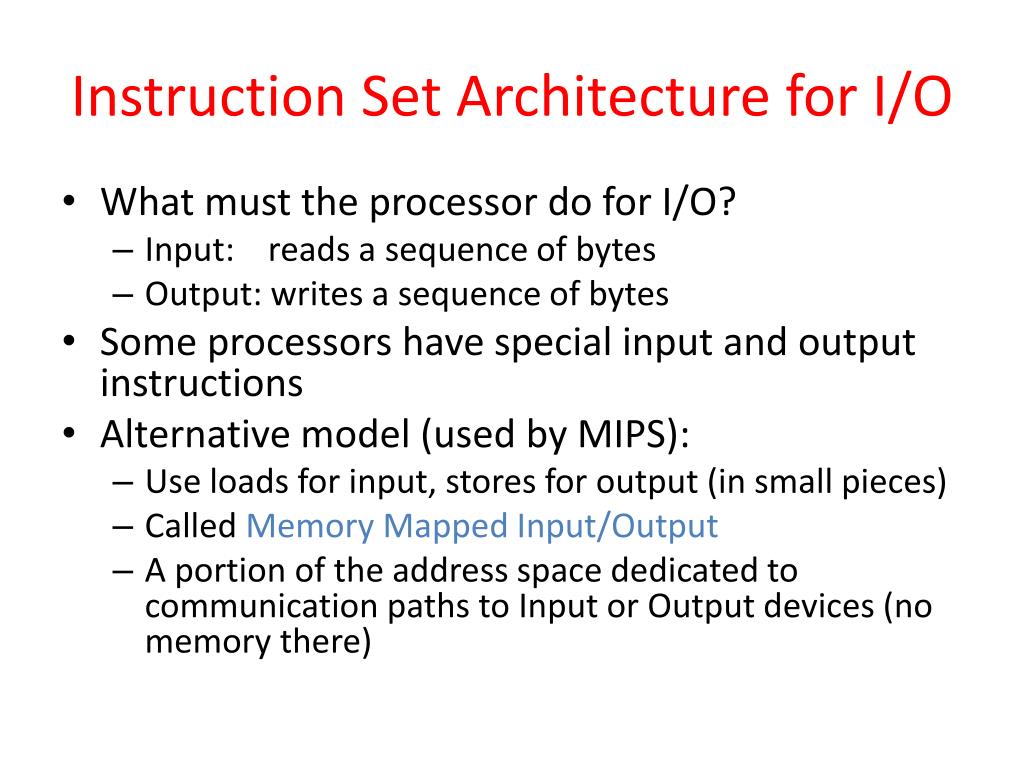 Instruction Set Architecture for I/O

• What must the processor do for I/O?
  – Input: reads a sequence of bytes
  – Output: writes a sequence of bytes
• Some processors have special input and output instructions
• Alternative model (used by MIPS):
  – Use loads for input, stores for output (in small pieces)
  – Called Memory Mapped Input/Output
  – A portion of the address space dedicated to communication paths to Input or Output devices (no memory there)